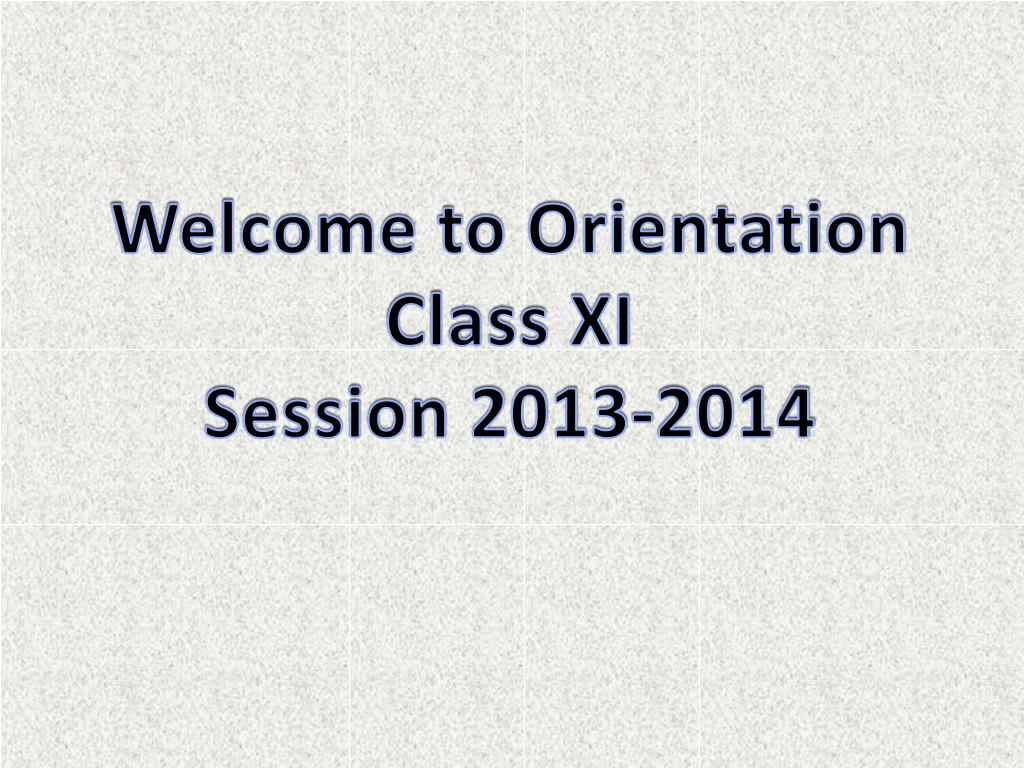 Welcome to Orientation
Class XI
Session 2013-2014